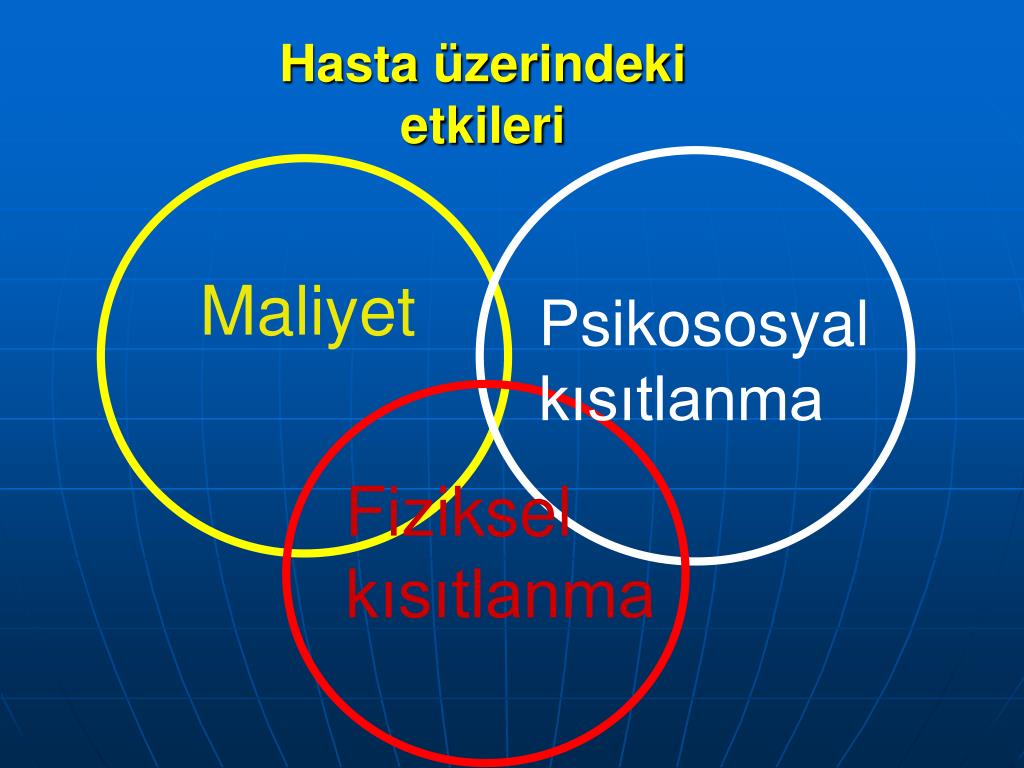 Hasta üzerindeki etkileri

Maliyet

Psikososyal kısıtlanma

Fiziksel kısıtlanma